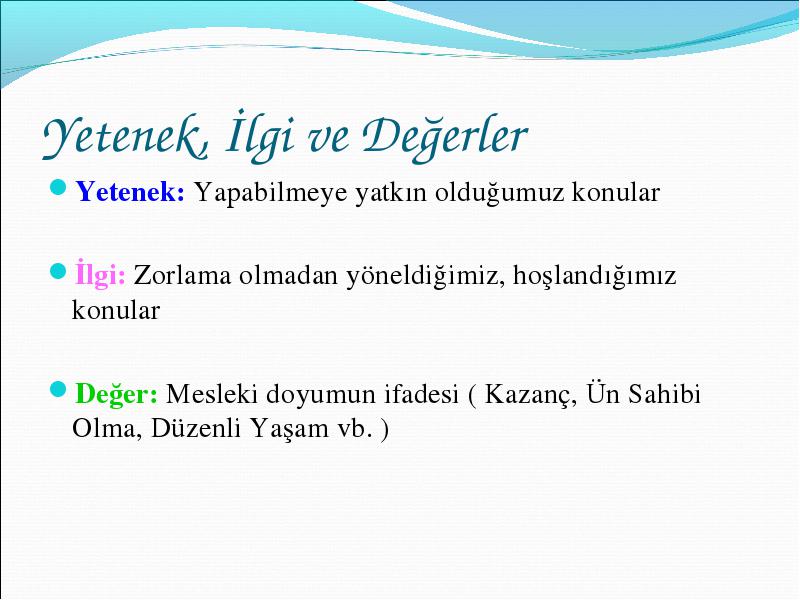 Yetenek, İlgi ve Değerler

Yetenek: Yapabilmeye yatkın olduğumuz konular

İlgi: Zorlama olmadan yöneldiğimiz, hoşlandığımız konular

Değer: Mesleki doyumun ifadesi ( Kazanç, Ün Sahibi Olma, Düzenli Yaşam vb. )